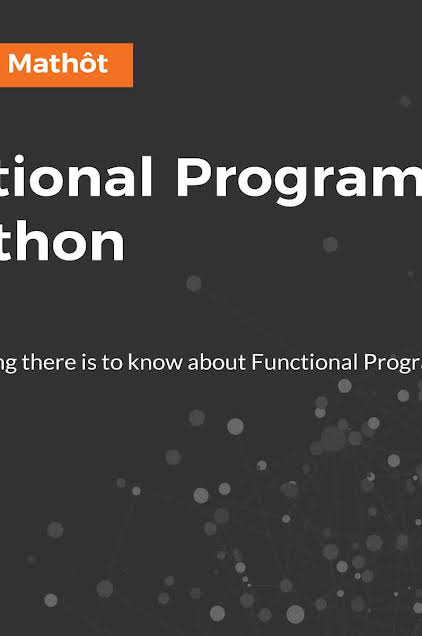 Mathôt

tional Program

thon

ng there is to know about Functional Progra